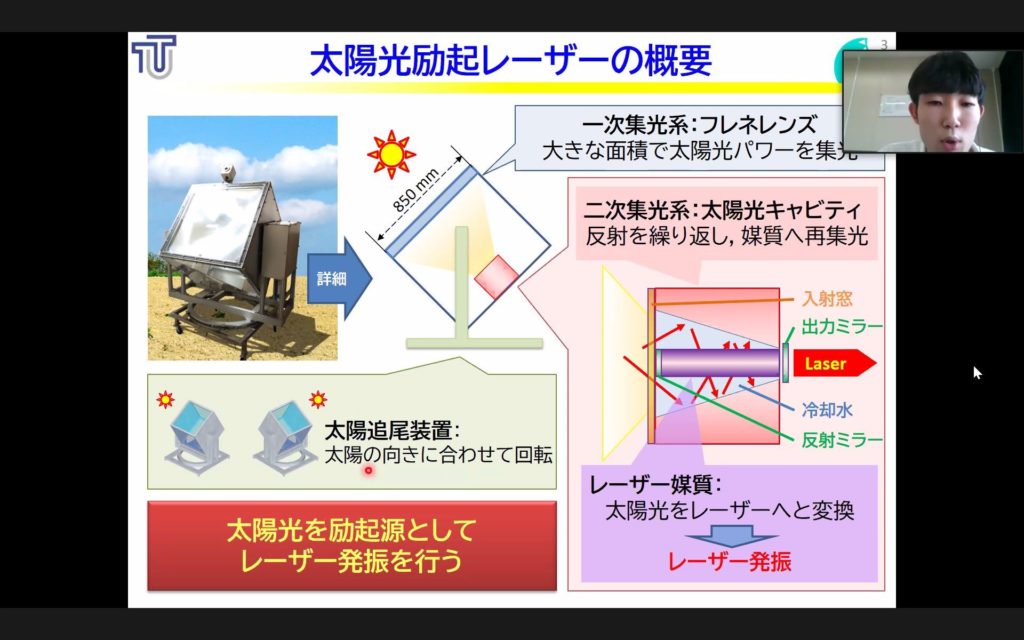 太陽光励起レーザーの概要

3

一次集光系：フレネレンズ
大きな面積で太陽光パワーを集光

850 mm

詳細

二次集光系：太陽光キャビティ
反射を繰り返し，媒質へ再集光

入射窓
出力ミラー
Laser
冷却水
反射ミラー

太陽追尾装置：
太陽の向きに合わせて回転

レーザー媒質：
太陽光をレーザーへと変換
レーザー発振

太陽光を励起源として
レーザー発振を行う